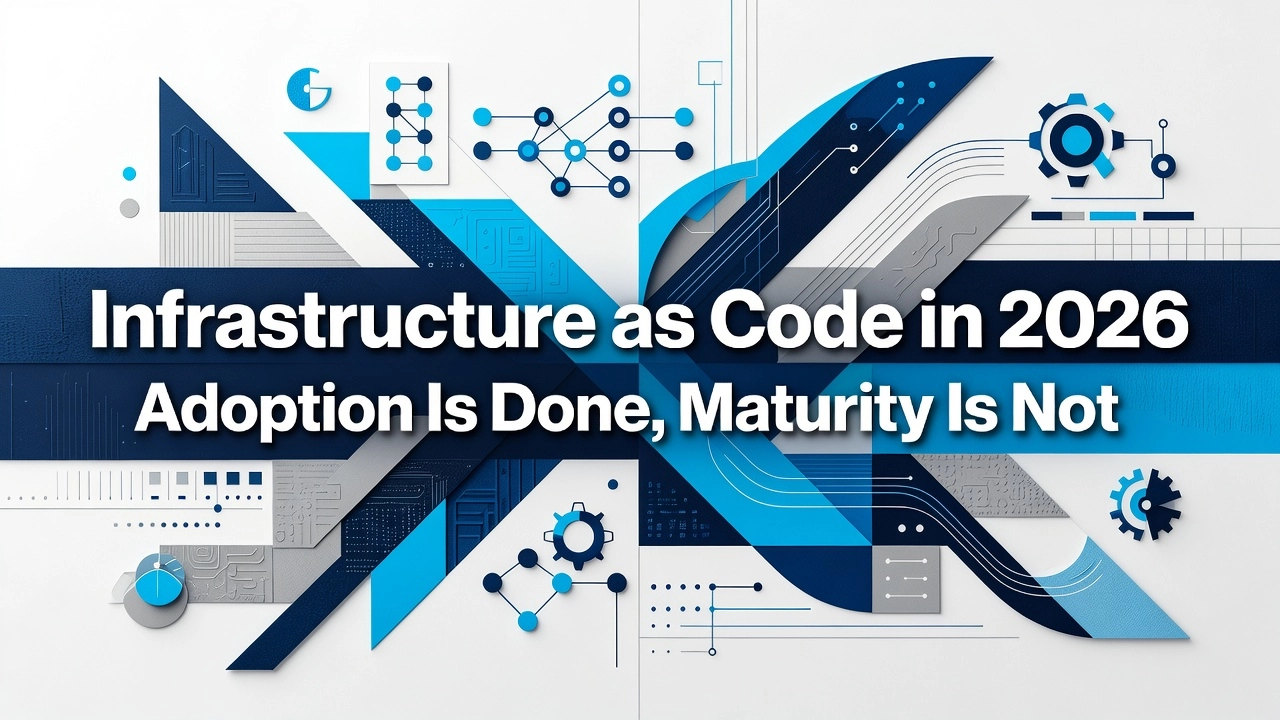 Infrastructure as Code in 2026
Adoption Is Done, Maturity Is Not